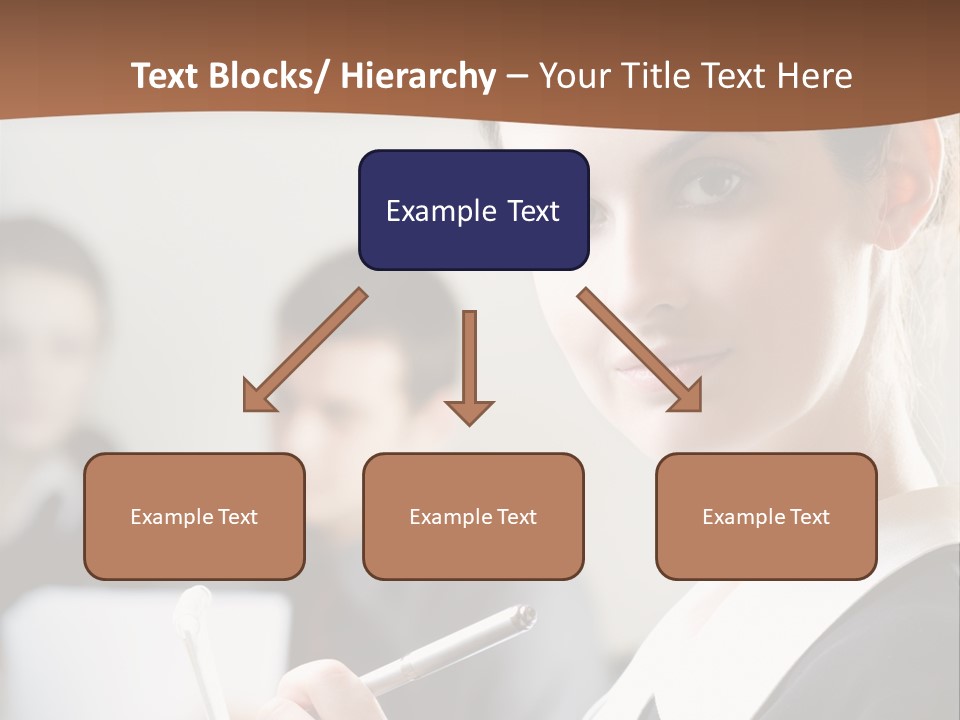 Text Blocks/ Hierarchy – Your Title Text Here

Example Text

Example Text

Example Text

Example Text